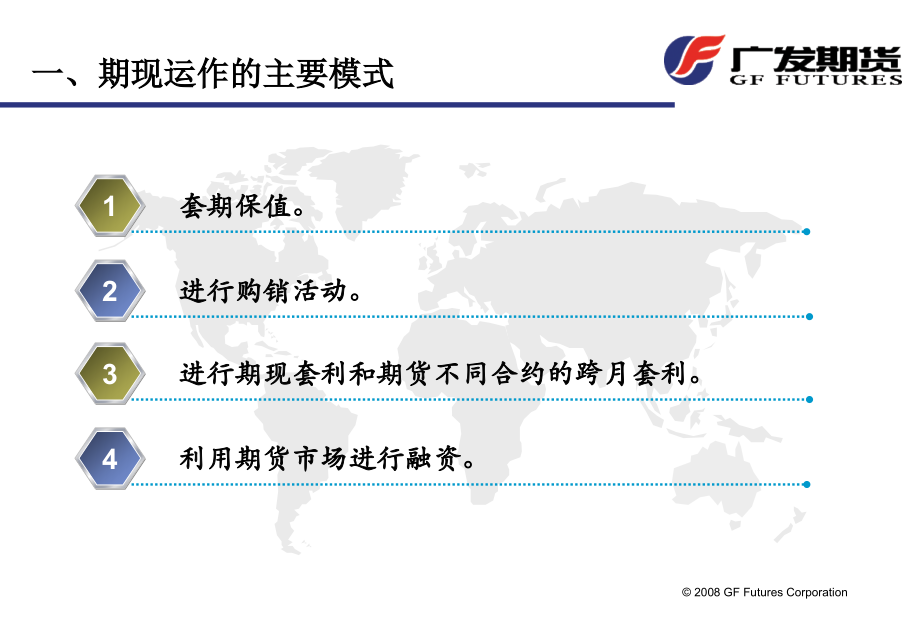 一、期现运作的主要模式

广发期货
GF FUTURES

1 套期保值。

2 进行购销活动。

3 进行期现套利和期货不同合约的跨月套利。

4 利用期货市场进行融资。

© 2008 GF Futures Corporation